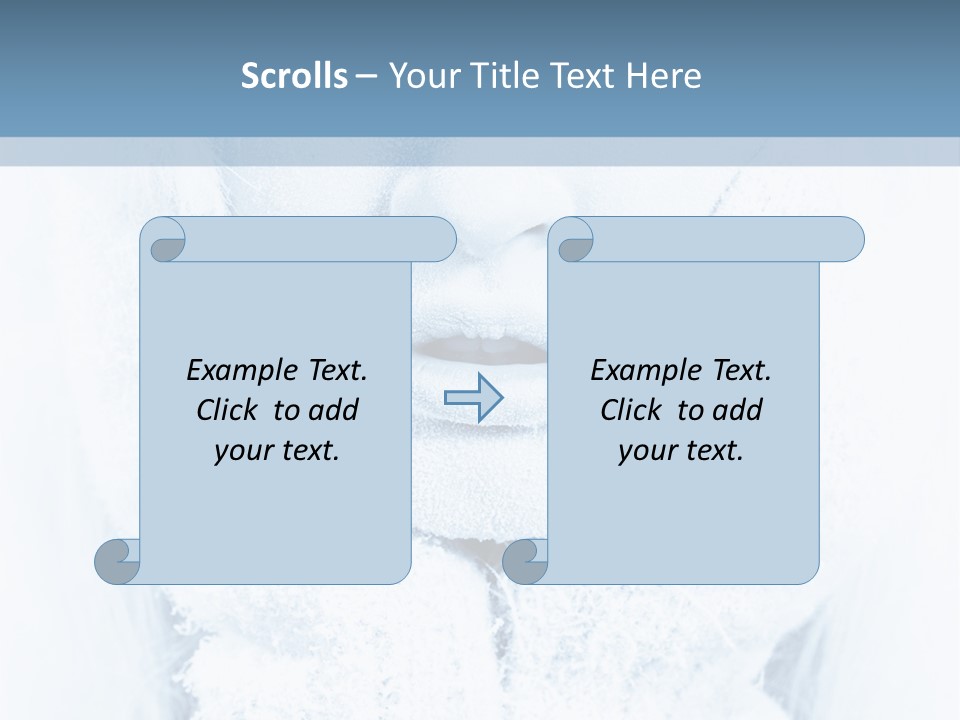 Scrolls – Your Title Text Here

Example Text. Click to add your text.

Example Text. Click to add your text.